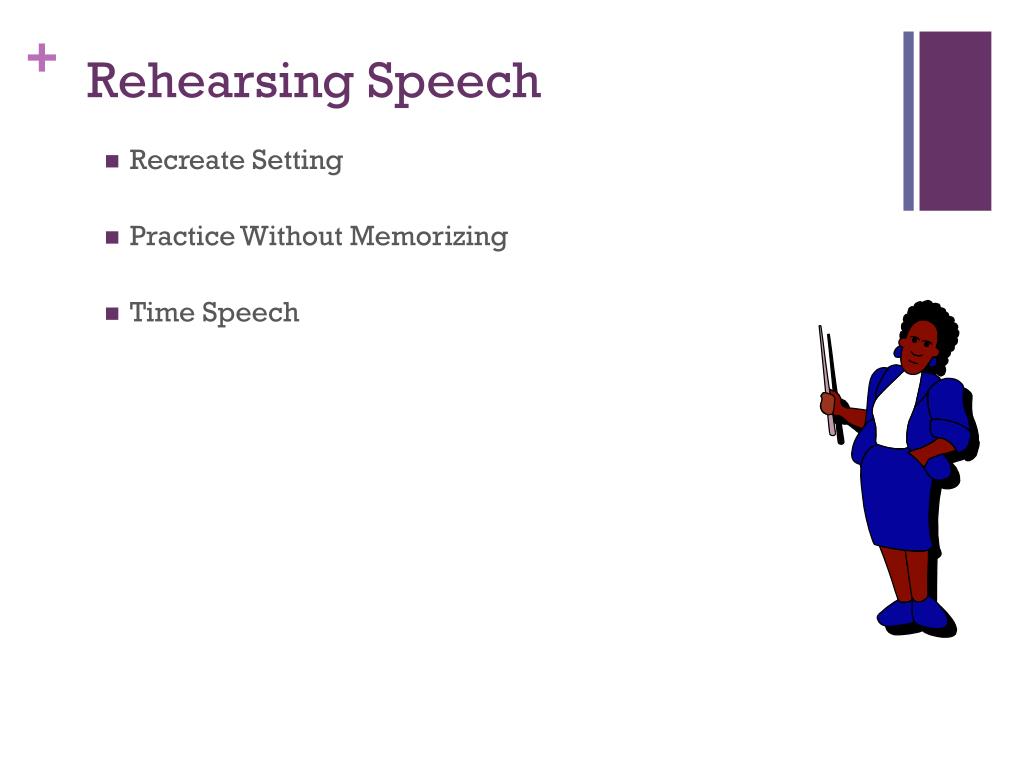 + Rehearsing Speech

■ Recreate Setting

■ Practice Without Memorizing

■ Time Speech